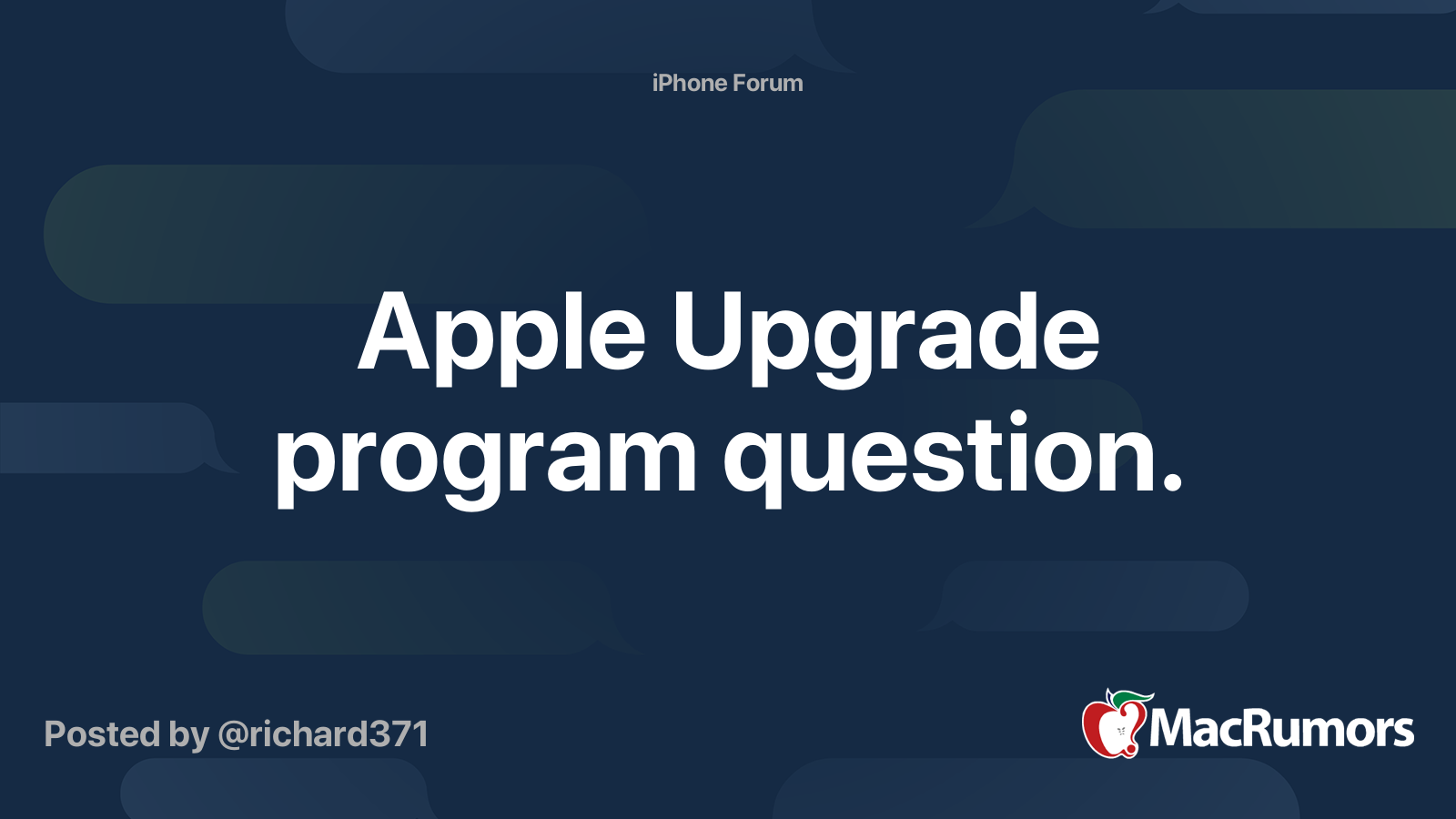 iPhone Forum

Apple Upgrade program question.

Posted by @richard371

MacRumors